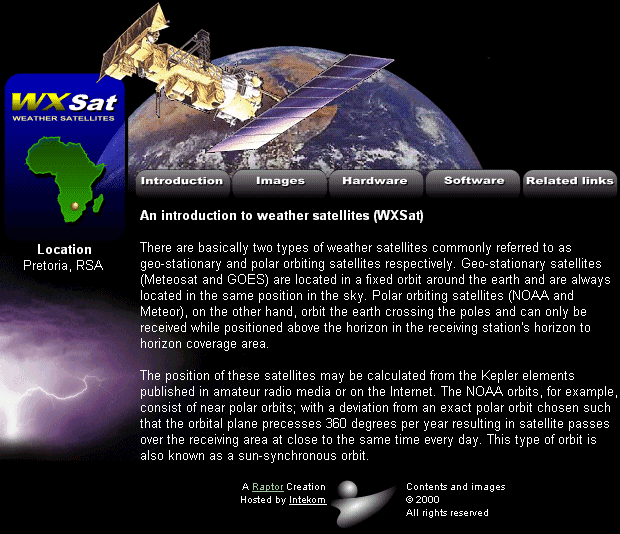 WXSat
WEATHER SATELLITES

Location
Pretoria, RSA

Introduction Images Hardware Software Related links

An introduction to weather satellites (WXSat)

There are basically two types of weather satellites commonly referred to as geo-stationary and polar orbiting satellites respectively. Geo-stationary satellites (Meteosat and GOES) are located in a fixed orbit around the earth and are always located in the same position in the sky. Polar orbiting satellites (NOAA and Meteor), on the other hand, orbit the earth crossing the poles and can only be received while positioned above the horizon in the receiving station's horizon to horizon coverage area.

The position of these satellites may be calculated from the Kepler elements published in amateur radio media or on the Internet. The NOAA orbits, for example, consist of near polar orbits; with a deviation from an exact polar orbit chosen such that the orbital plane precesses 360 degrees per year resulting in satellite passes over the receiving area at close to the same time every day. This type of orbit is also known as a sun-synchronous orbit.

A Raptor Creation
Hosted by Intekom

Contents and images
© 2000
All rights reserved